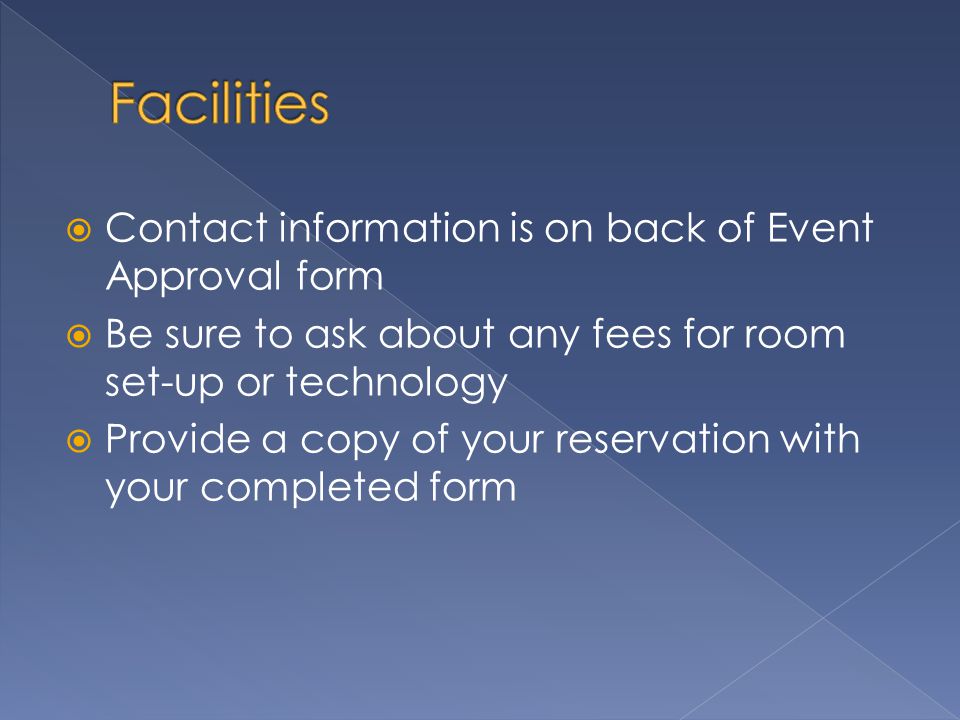 Facilities

Contact information is on back of Event Approval form

Be sure to ask about any fees for room set-up or technology

Provide a copy of your reservation with your completed form